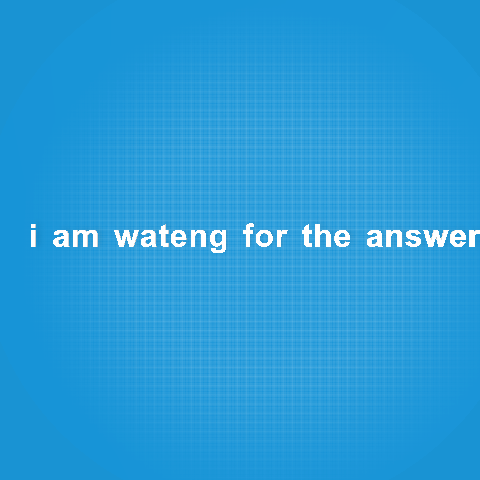 i am wateng for the answer